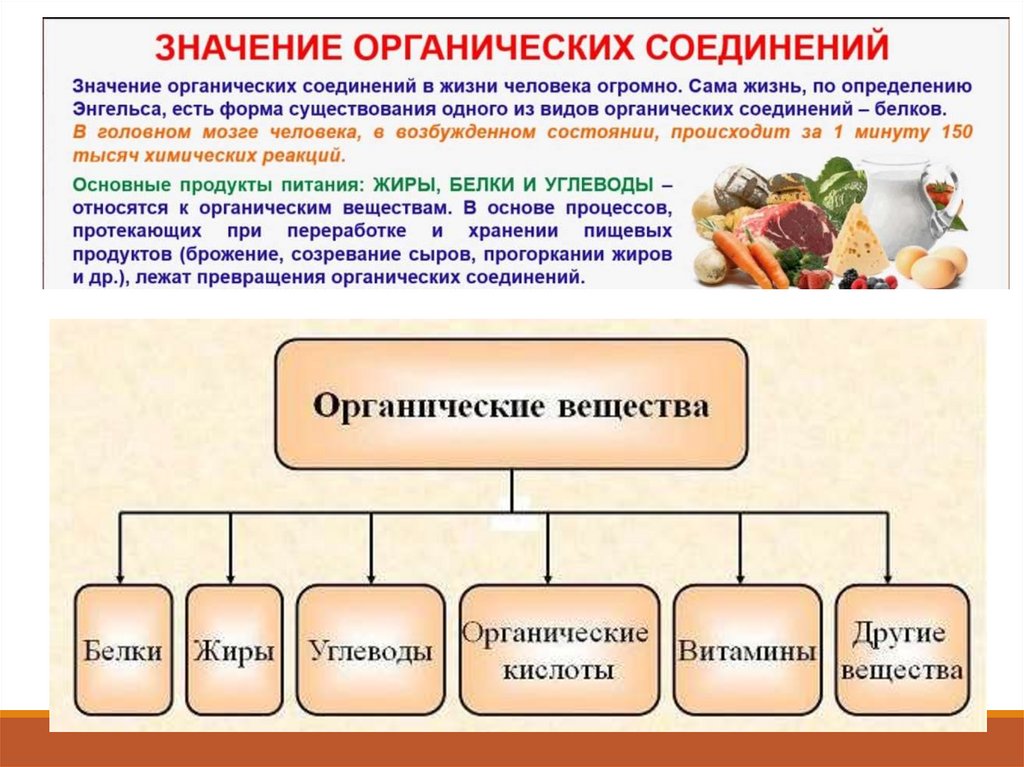 ЗНАЧЕНИЕ ОРГАНИЧЕСКИХ СОЕДИНЕНИЙ

Значение органических соединений в жизни человека огромно. Сама жизнь, по определению Энгельса, есть форма существования одного из видов органических соединений – белков.
В головном мозге человека, в возбужденном состоянии, происходит за 1 минуту 150 тысяч химических реакций.

Основные продукты питания: ЖИРЫ, БЕЛКИ И УГЛЕВОДЫ – относятся к органическим веществам. В основе процессов, протекающих при переработке и хранении пищевых продуктов (брожение, созревание сыров, прогоркании жиров и др.), лежат превращения органических соединений.

Органические вещества

Белки

Жиры

Углеводы

Органические кислоты

Витамины

Другие вещества